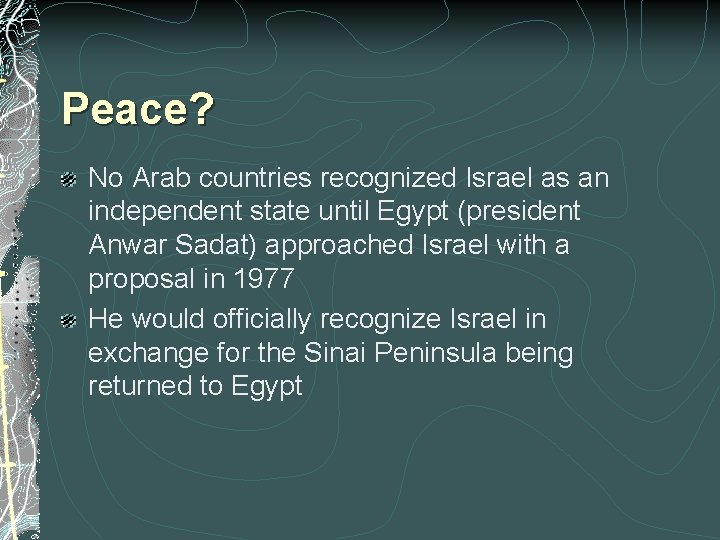 Peace?

No Arab countries recognized Israel as an independent state until Egypt (president Anwar Sadat) approached Israel with a proposal in 1977

He would officially recognize Israel in exchange for the Sinai Peninsula being returned to Egypt